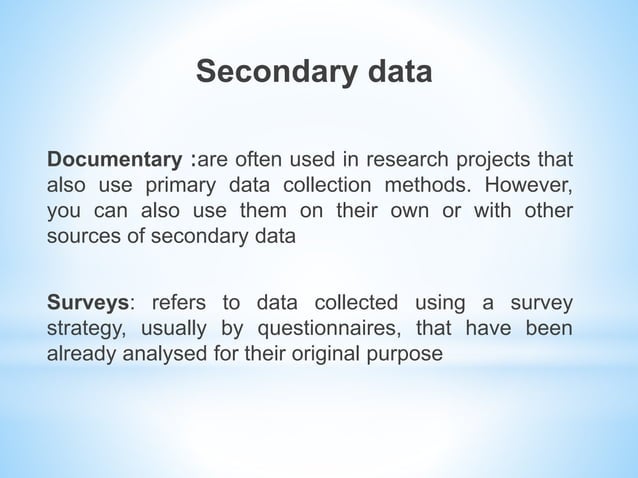 Secondary data

Documentary :are often used in research projects that also use primary data collection methods. However, you can also use them on their own or with other sources of secondary data

Surveys: refers to data collected using a survey strategy, usually by questionnaires, that have been already analysed for their original purpose